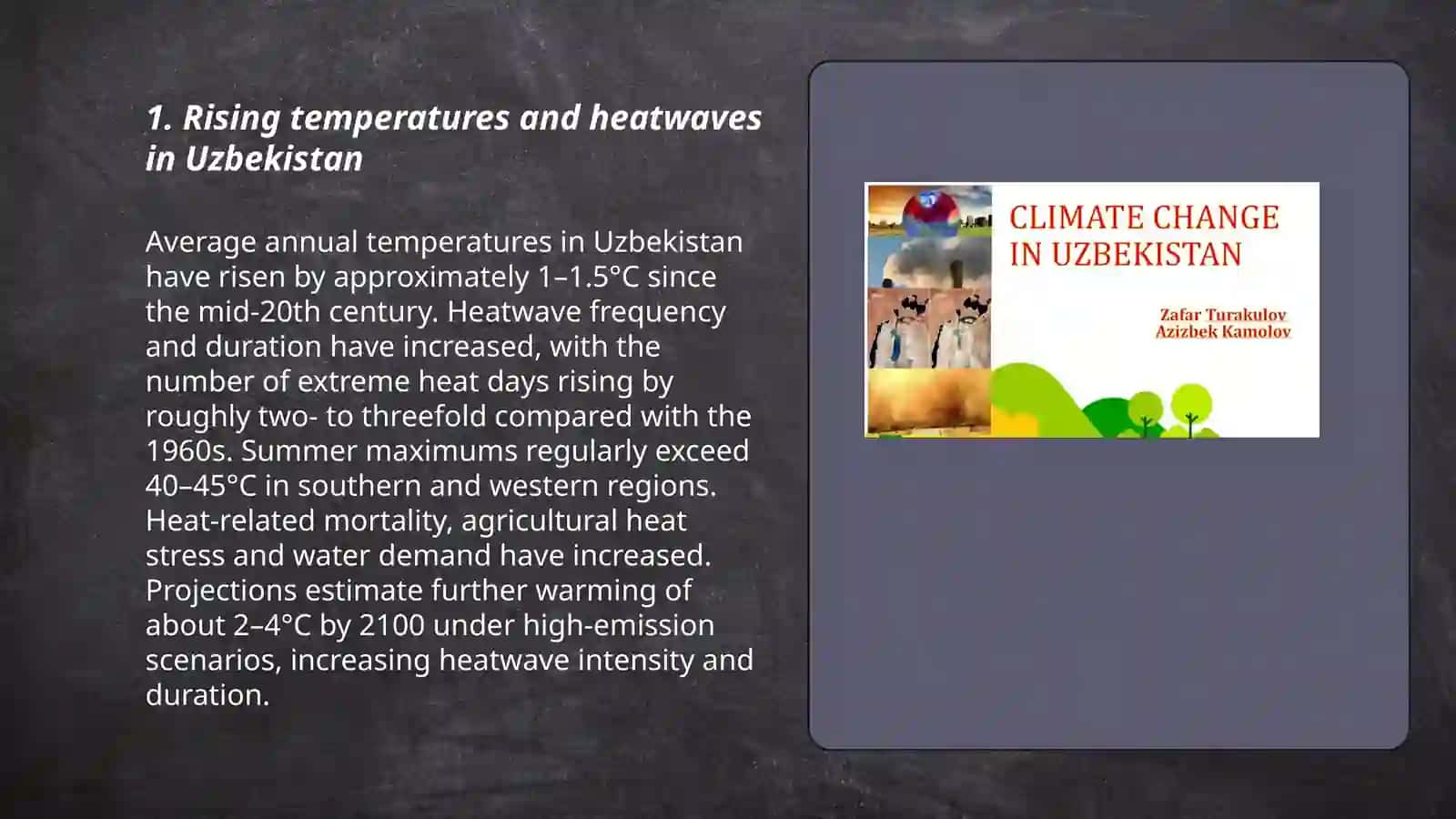 1. Rising temperatures and heatwaves in Uzbekistan

Average annual temperatures in Uzbekistan have risen by approximately 1–1.5°C since the mid-20th century. Heatwave frequency and duration have increased, with the number of extreme heat days rising by roughly two- to threefold compared with the 1960s. Summer maximums regularly exceed 40–45°C in southern and western regions. Heat-related mortality, agricultural heat stress and water demand have increased. Projections estimate further warming of about 2–4°C by 2100 under high-emission scenarios, increasing heatwave intensity and duration.

CLIMATE CHANGE IN UZBEKISTAN

Zafar Turakulov
Azizbek Kamolov